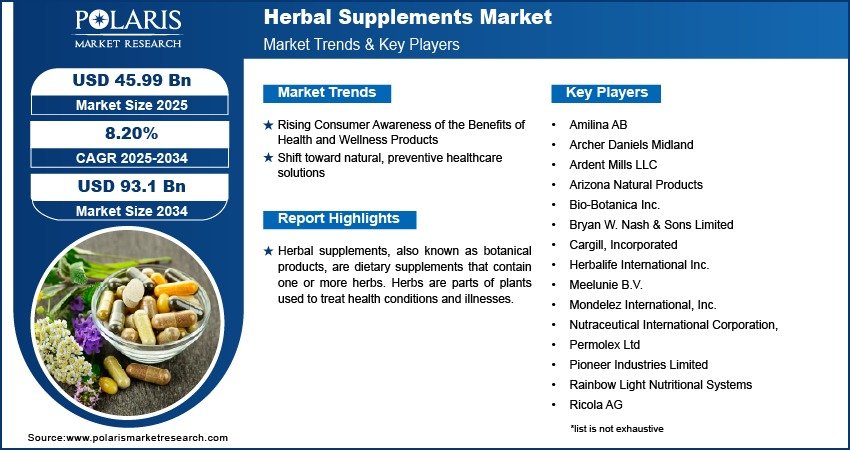 POLARIS
MARKET RESEARCH

Herbal Supplements Market
Market Trends & Key Players

USD 45.99 Bn
Market Size 2025

8.20%
CAGR 2025-2034

USD 93.1 Bn
Market Size 2034

Market Trends

★ Rising Consumer Awareness of the Benefits of Health and Wellness Products
★ Shift toward natural, preventive healthcare solutions

Report Highlights

★ Herbal supplements, also known as botanical products, are dietary supplements that contain one or more herbs. Herbs are parts of plants used to treat health conditions and illnesses.

Key Players

• Amilina AB
• Archer Daniels Midland
• Ardent Mills LLC
• Arizona Natural Products
• Bio-Botanica Inc.
• Bryan W. Nash & Sons Limited
• Cargill, Incorporated
• Herbalife International Inc.
• Meelunie B.V.
• Mondelez International, Inc.
• Nutraceutical International Corporation,
• Permolex Ltd
• Pioneer Industries Limited
• Rainbow Light Nutritional Systems
• Ricola AG

*list is not exhaustive

Source:www.polarismarketresearch.com